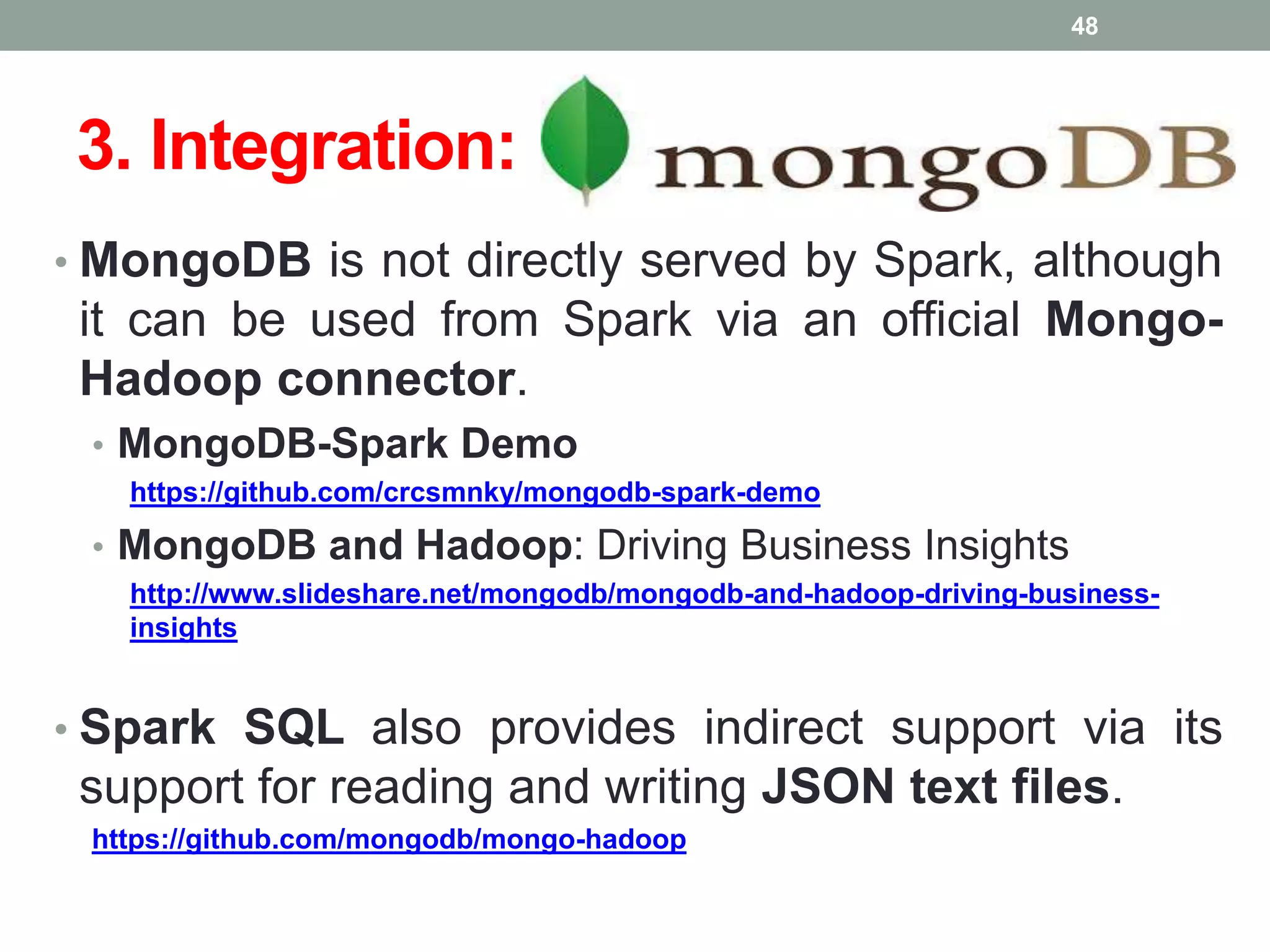 48

3. Integration: mongoDB

• MongoDB is not directly served by Spark, although it can be used from Spark via an official Mongo-Hadoop connector.

• MongoDB-Spark Demo
https://github.com/crcsmnky/mongodb-spark-demo

• MongoDB and Hadoop: Driving Business Insights
http://www.slideshare.net/mongodb/mongodb-and-hadoop-driving-business-insights

• Spark SQL also provides indirect support via its support for reading and writing JSON text files.
https://github.com/mongodb/mongo-hadoop